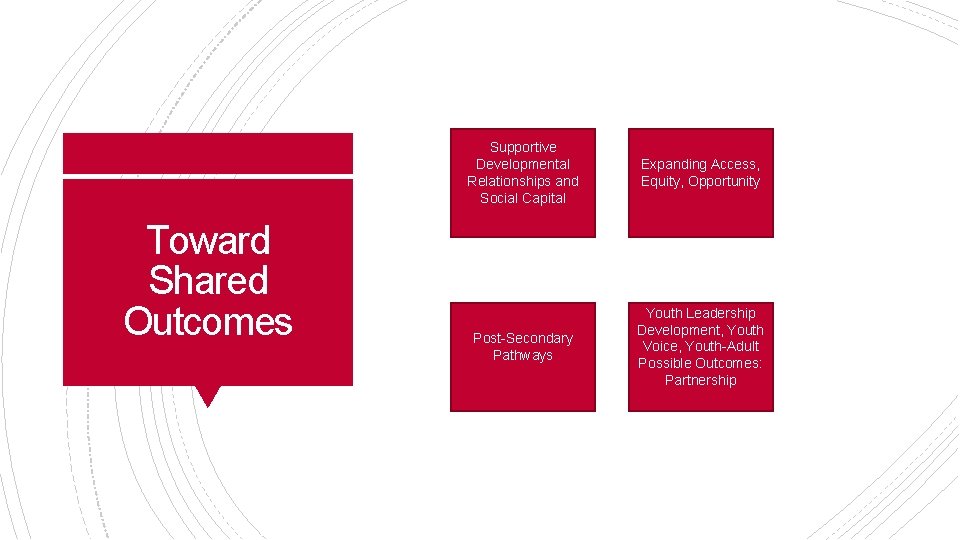 Toward Shared Outcomes

Supportive Developmental Relationships and Social Capital

Expanding Access, Equity, Opportunity

Post-Secondary Pathways

Youth Leadership Development, Youth Voice, Youth-Adult Possible Outcomes: Partnership